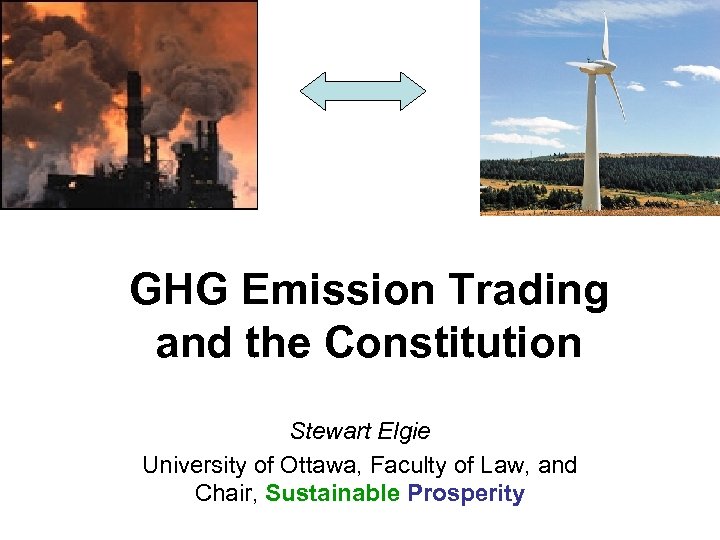 GHG Emission Trading and the Constitution

Stewart Elgie

University of Ottawa, Faculty of Law, and Chair, Sustainable Prosperity